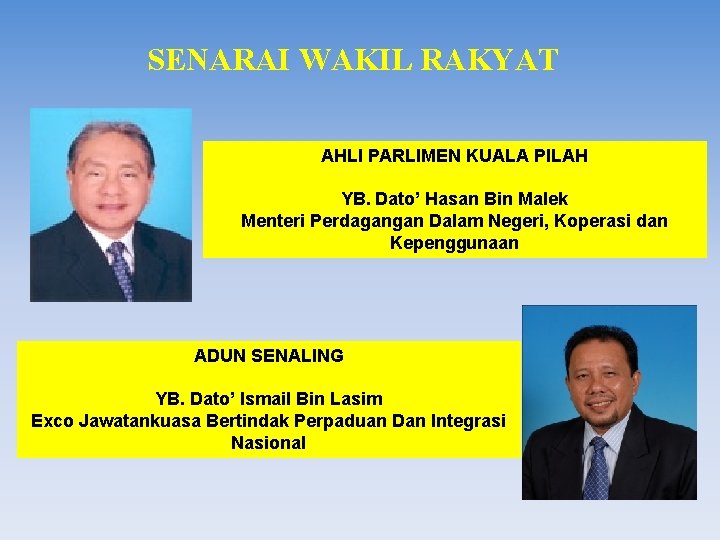 SENARAI WAKIL RAKYAT

AHLI PARLIMEN KUALA PILAH

YB. Dato' Hasan Bin Malek
Menteri Perdagangan Dalam Negeri, Koperasi dan Kepenggunaan

ADUN SENALING

YB. Dato' Ismail Bin Lasim
Exco Jawatankuasa Bertindak Perpaduan Dan Integrasi Nasional